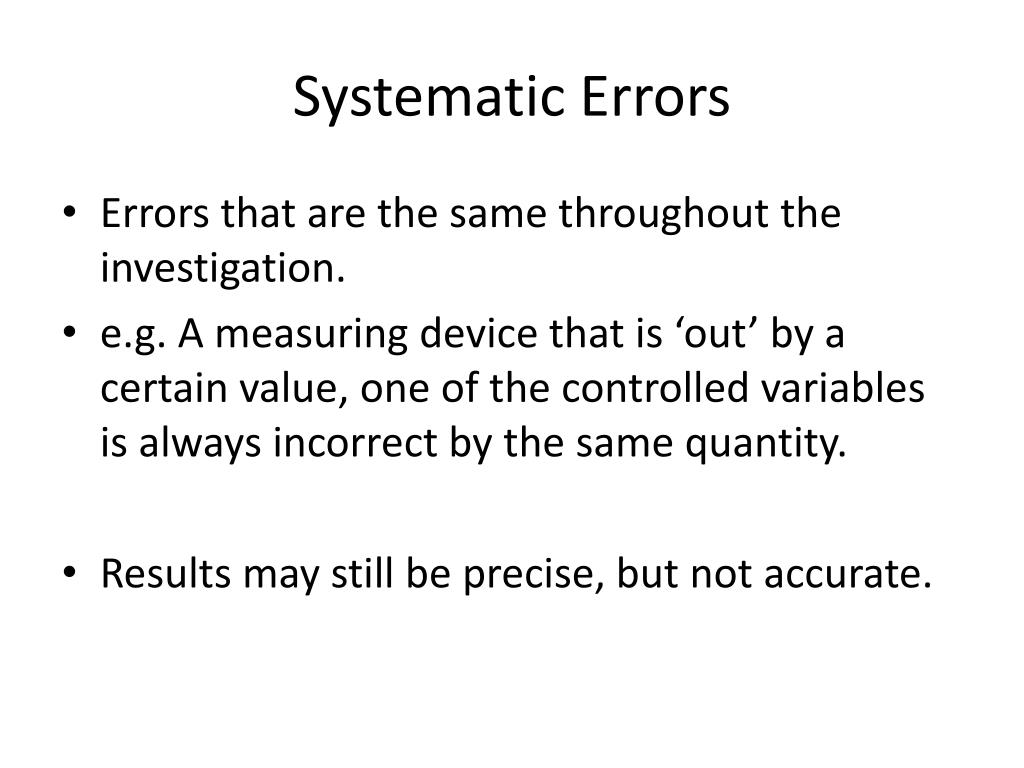 Systematic Errors

• Errors that are the same throughout the investigation.
• e.g. A measuring device that is ‘out’ by a certain value, one of the controlled variables is always incorrect by the same quantity.

• Results may still be precise, but not accurate.